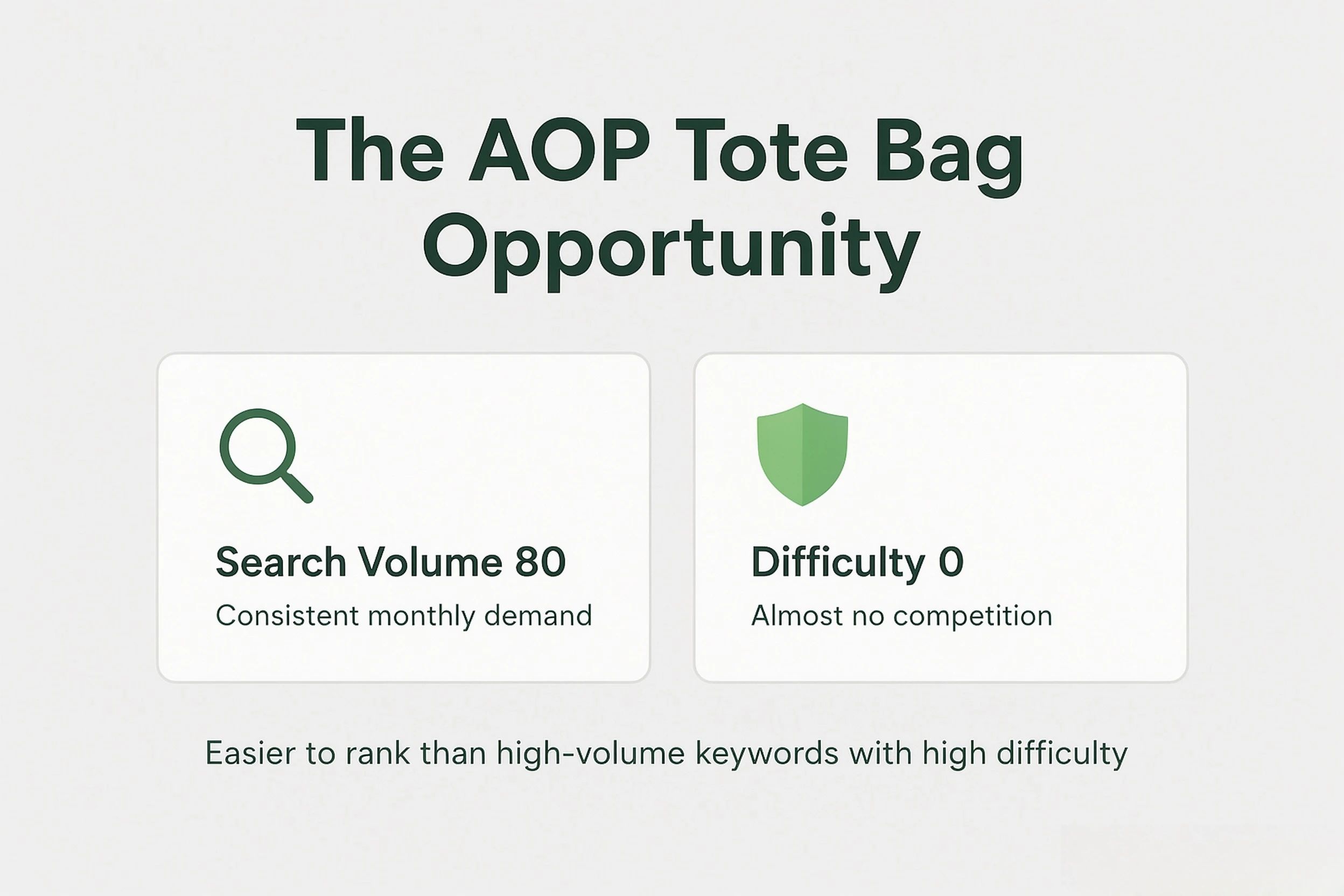 The AOP Tote Bag Opportunity

Search Volume 80
Consistent monthly demand

Difficulty 0
Almost no competition

Easier to rank than high-volume keywords with high difficulty